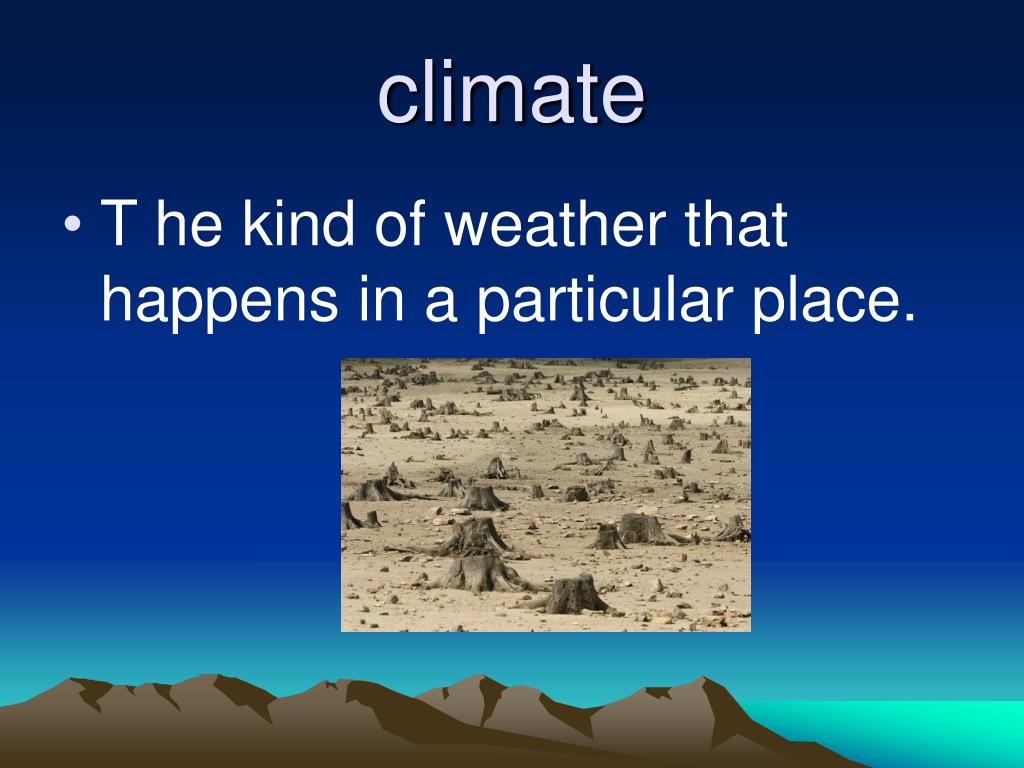 climate

• T he kind of weather that happens in a particular place.